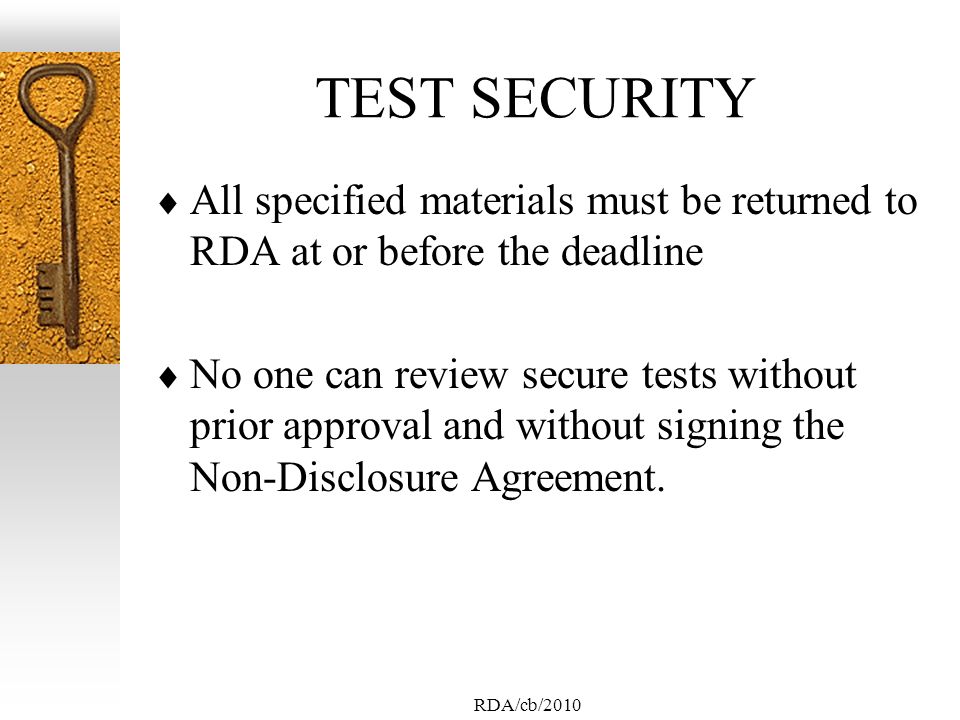 TEST SECURITY

♦ All specified materials must be returned to RDA at or before the deadline

♦ No one can review secure tests without prior approval and without signing the Non-Disclosure Agreement.

RDA/cb/2010